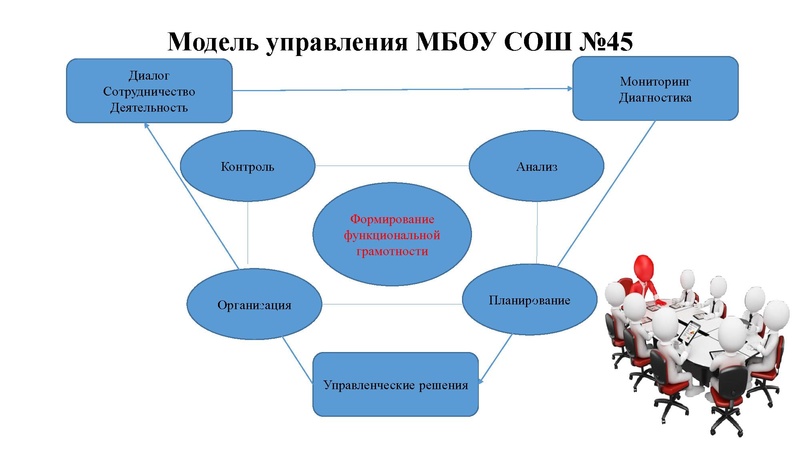 Модель управления МБОУ СОШ №45

Диалог
Сотрудничество
Деятельность

Мониторинг
Диагностика

Контроль

Анализ

Формирование функциональной грамотности

Организация

Планирование

Управленческие решения